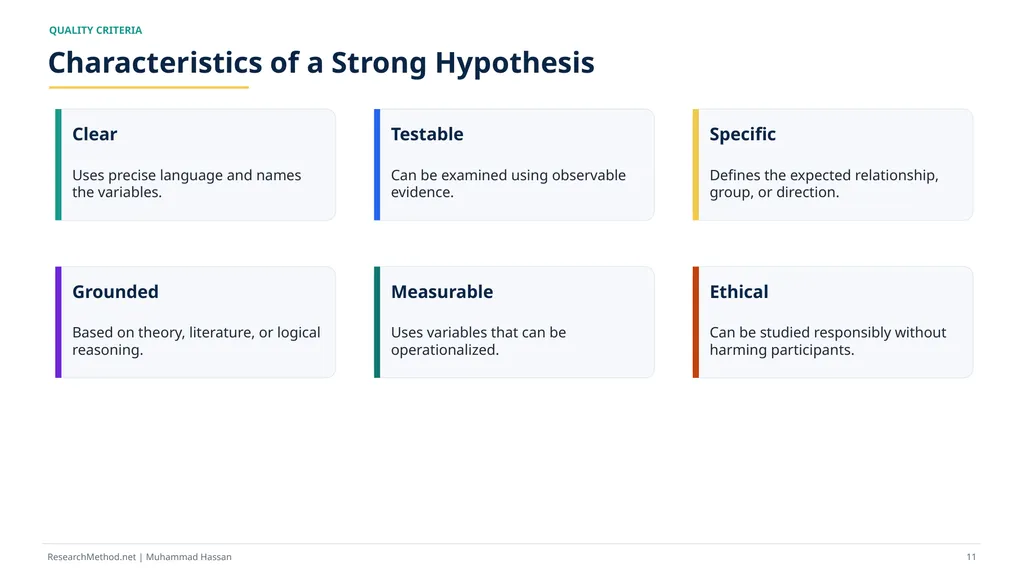 QUALITY CRITERIA

Characteristics of a Strong Hypothesis

Clear

Uses precise language and names the variables.

Testable

Can be examined using observable evidence.

Specific

Defines the expected relationship, group, or direction.

Grounded

Based on theory, literature, or logical reasoning.

Measurable

Uses variables that can be operationalized.

Ethical

Can be studied responsibly without harming participants.

ResearchMethod.net | Muhammad Hassan

11